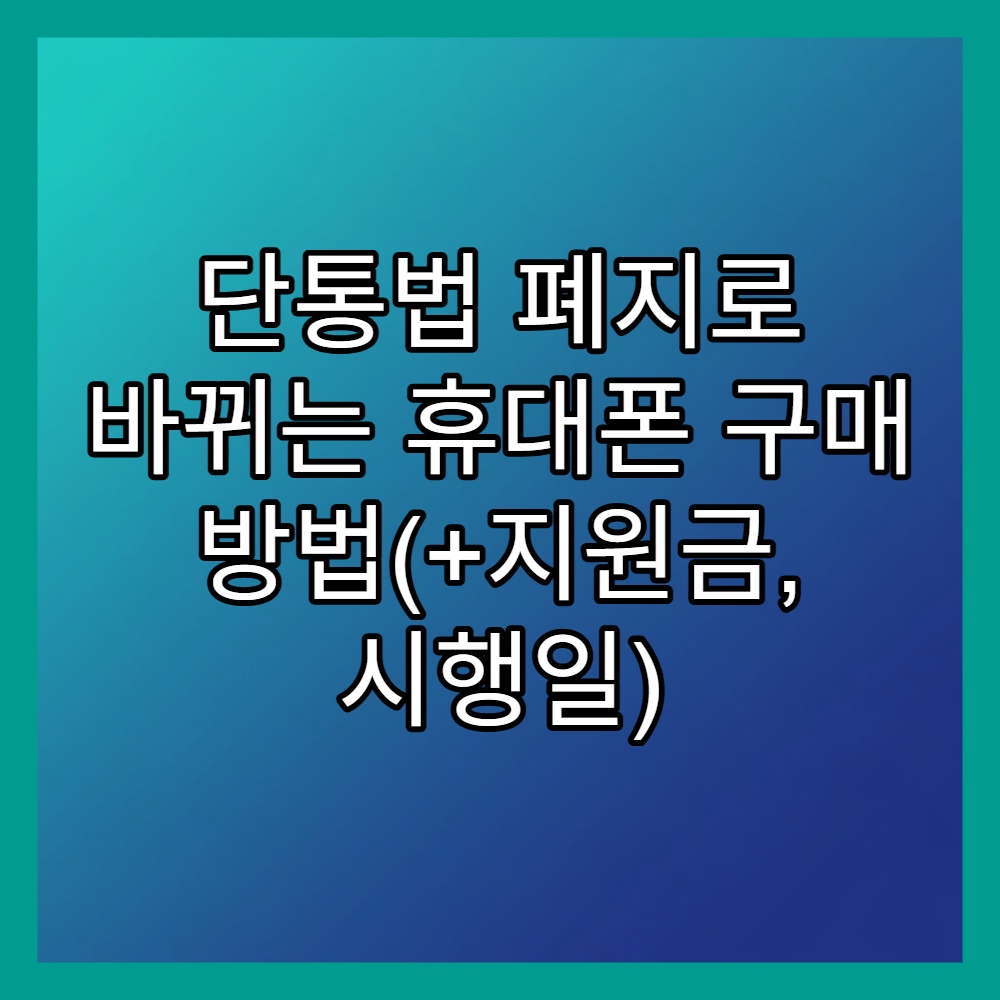 단통법 폐지로 바뀌는 휴대폰 구매 방법(+지원금, 시행일)